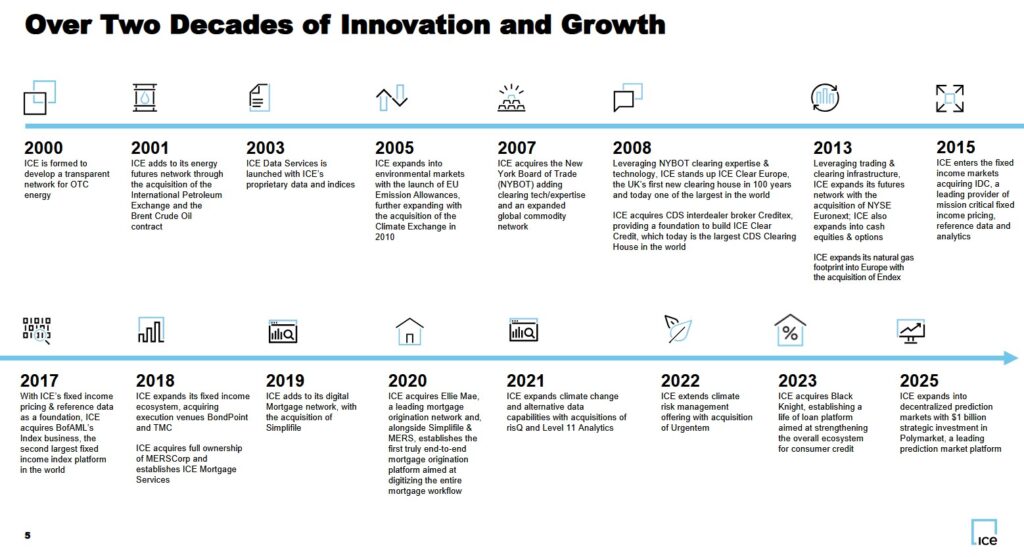 Over Two Decades of Innovation and Growth

2000
ICE is formed to develop a transparent network for OTC energy

2001
ICE adds to its energy futures network through the acquisition of the International Petroleum Exchange and the Brent Crude Oil contract

2003
ICE Data Services is launched with ICE's proprietary data and indices

2005
ICE expands into environmental markets with the launch of EU Emission Allowances, further expanding with the acquisition of the Climate Exchange in 2010

2007
ICE acquires the New York Board of Trade (NYBOT) adding clearing tech/expertise and an expanded global commodity network

2008
Leveraging NYBOT clearing expertise & technology, ICE stands up ICE Clear Europe, the UK's first new clearing house in 100 years and today one of the largest in the world

ICE acquires CDS interdealer broker Creditex, providing a foundation to build ICE Clear Credit, which today is the largest CDS Clearing House in the world

2013
Leveraging trading & clearing infrastructure, ICE expands its futures network with the acquisition of NYSE Euronext; ICE also expands into cash equities & options

ICE expands its natural gas footprint into Europe with the acquisition of Endex

2015
ICE enters the fixed income markets acquiring IDC, a leading provider of mission critical fixed income pricing, reference data and analytics

2017
With ICE's fixed income pricing & reference data as a foundation, ICE acquires BofAML's Index business, the second largest fixed income index platform in the world

2018
ICE expands its fixed income ecosystem, acquiring execution venues BondPoint and TMC

ICE acquires full ownership of MERSCorp and establishes ICE Mortgage Services

2019
ICE adds to its digital Mortgage network, with the acquisition of Simplifile

2020
ICE acquires Ellie Mae, a leading mortgage origination network and, alongside Simplifile & MERS, establishes the first truly end-to-end mortgage origination platform aimed at digitizing the entire mortgage workflow

2021
ICE expands climate change and alternative data capabilities with acquisitions of risQ and Level 11 Analytics

2022
ICE extends climate risk management offering with acquisition of Urgentem

2023
ICE acquires Black Knight, establishing a life of loan platform aimed at strengthening the overall ecosystem for consumer credit

2025
ICE expands into decentralized prediction markets with $1 billion strategic investment in Polymarket, a leading prediction market platform

5

ICE